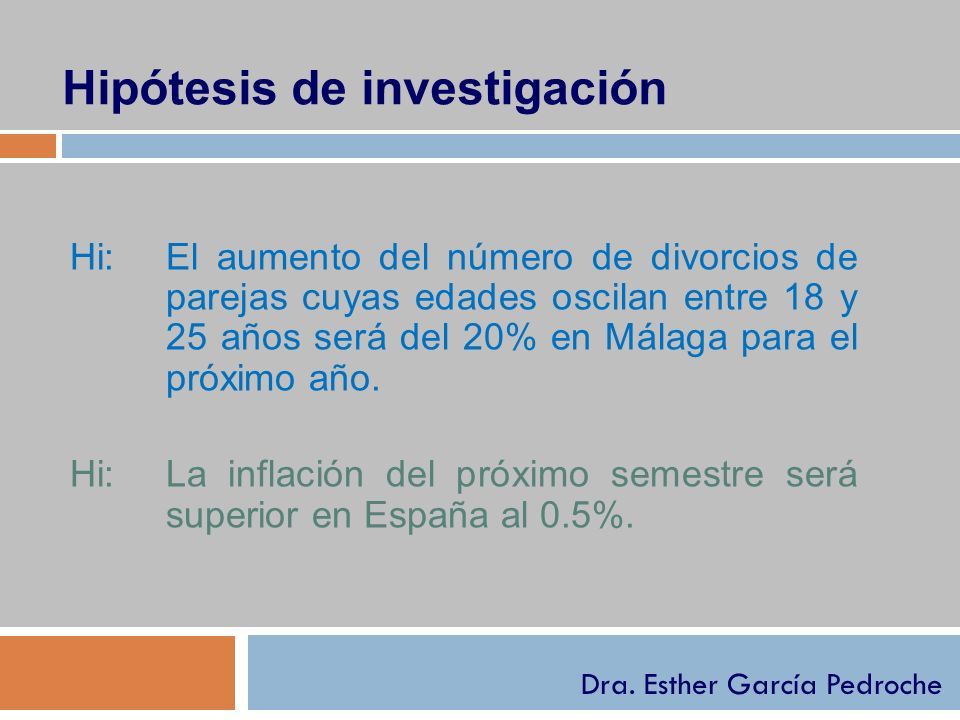 Hipótesis de investigación

Hi: El aumento del número de divorcios de parejas cuyas edades oscilan entre 18 y 25 años será del 20% en Málaga para el próximo año.

Hi: La inflación del próximo semestre será superior en España al 0.5%.

Dra. Esther García Pedroche